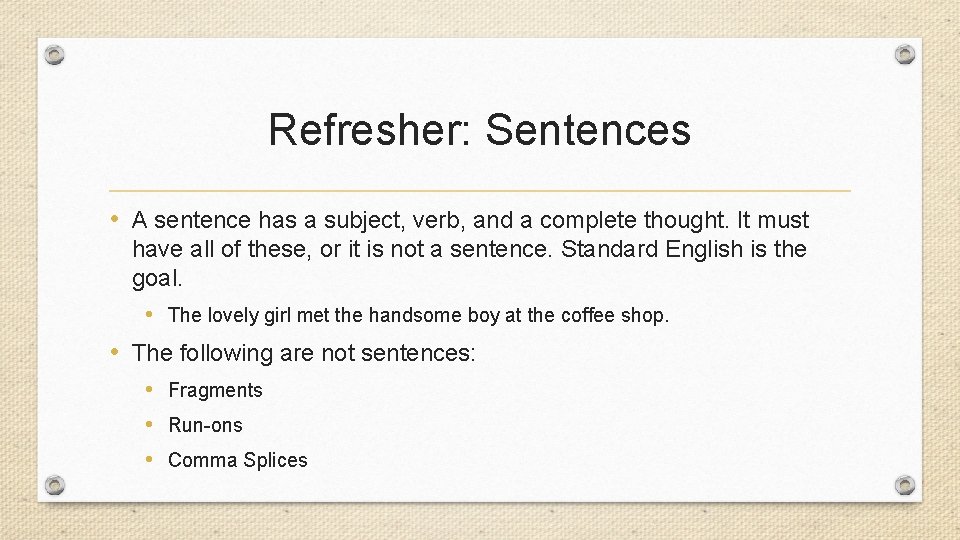 Refresher: Sentences

• A sentence has a subject, verb, and a complete thought. It must have all of these, or it is not a sentence. Standard English is the goal.

• The lovely girl met the handsome boy at the coffee shop.

• The following are not sentences:

• Fragments
• Run-ons
• Comma Splices